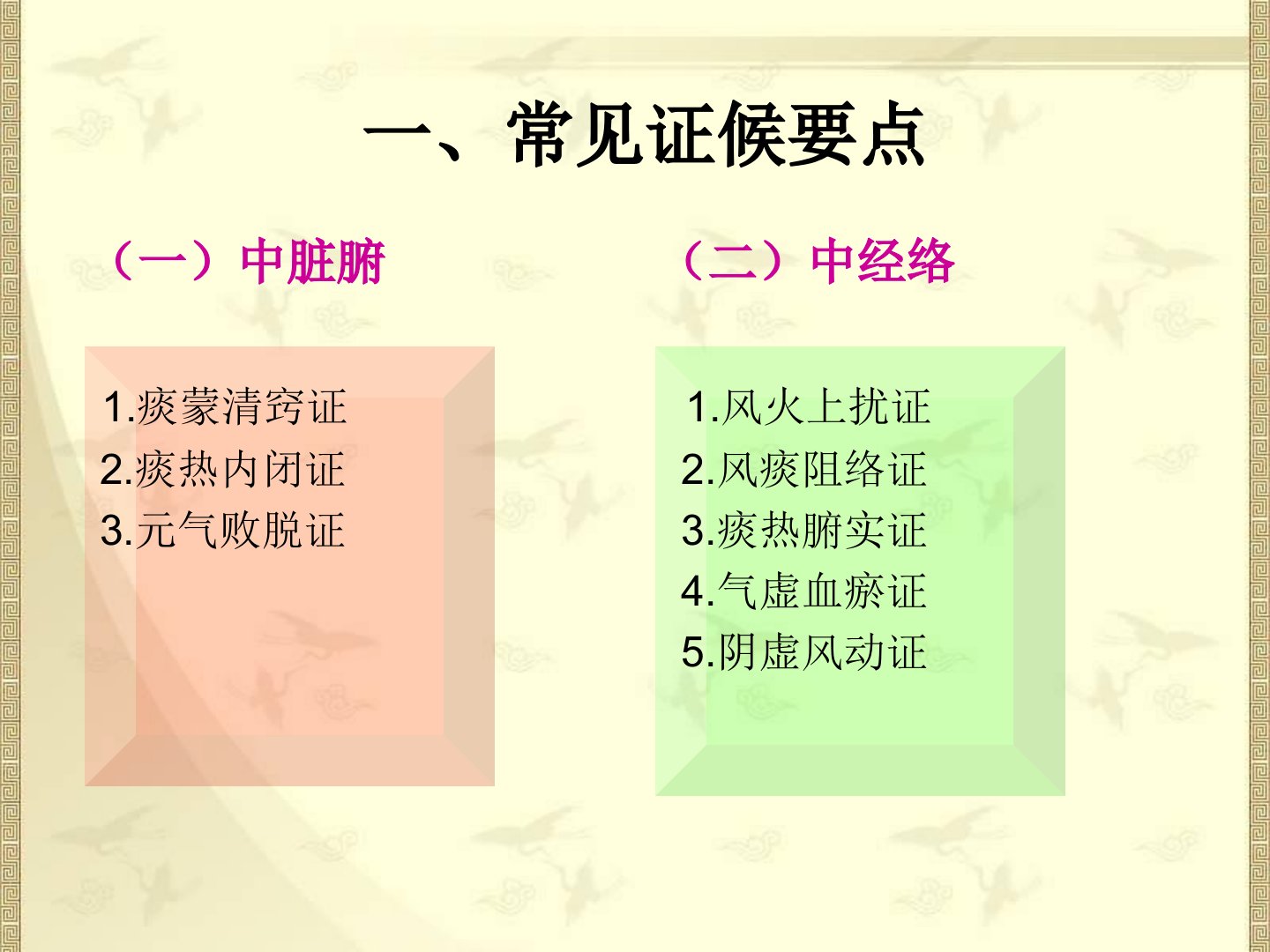 一、常见证候要点

（一）中脏腑

1.痰蒙清窍证
2.痰热内闭证
3.元气败脱证

（二）中经络

1.风火上扰证
2.风痰阻络证
3.痰热腑实证
4.气虚血瘀证
5.阴虚风动证